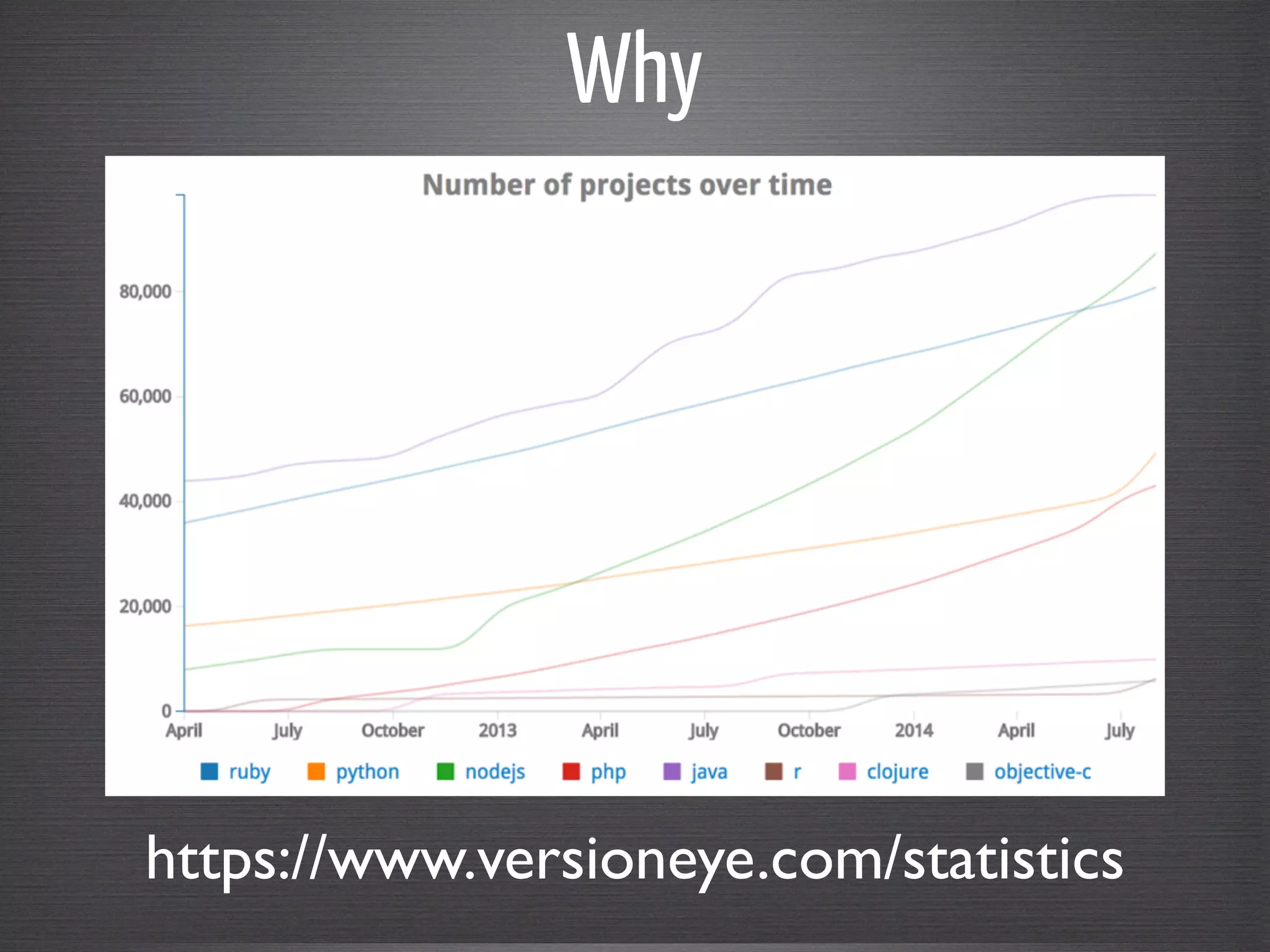 Why

Number of projects over time

80,000
60,000
40,000
20,000
0

April July October 2013 April July October 2014 April July

ruby python nodejs php java r clojure objective-c

https://www.versioneye.com/statistics